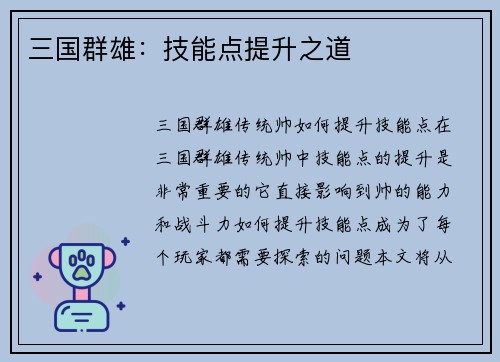 三国群雄：技能点提升之道

三国群雄传统帅如何提升技能点在三国群雄传统帅中技能点的提升是非常重要的它直接影响到帅的能力和战斗力如何提升技能点成为了每个玩家都需要探索的问题本文将从